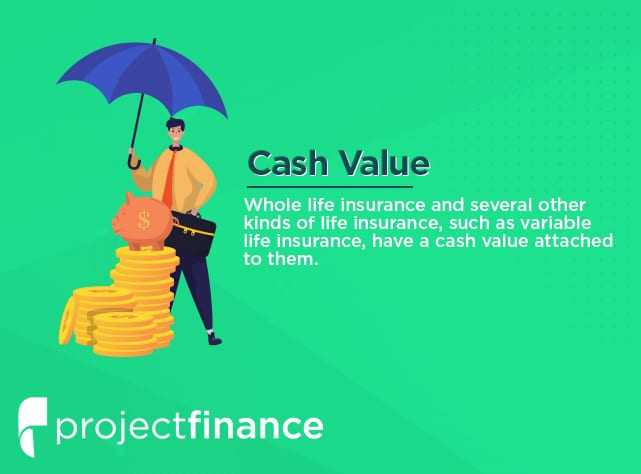 $

Cash Value

Whole life insurance and several other kinds of life insurance, such as variable life insurance, have a cash value attached to them.

projectfinance